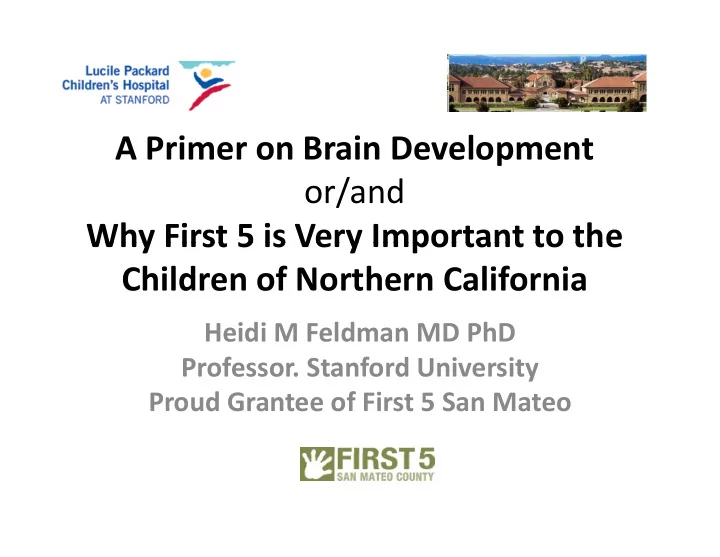 Lucile Packard Children's Hospital AT STANFORD

A Primer on Brain Development
or/and
Why First 5 is Very Important to the Children of Northern California

Heidi M Feldman MD PhD
Professor. Stanford University
Proud Grantee of First 5 San Mateo

FIRST 5 SAN MATEO COUNTY